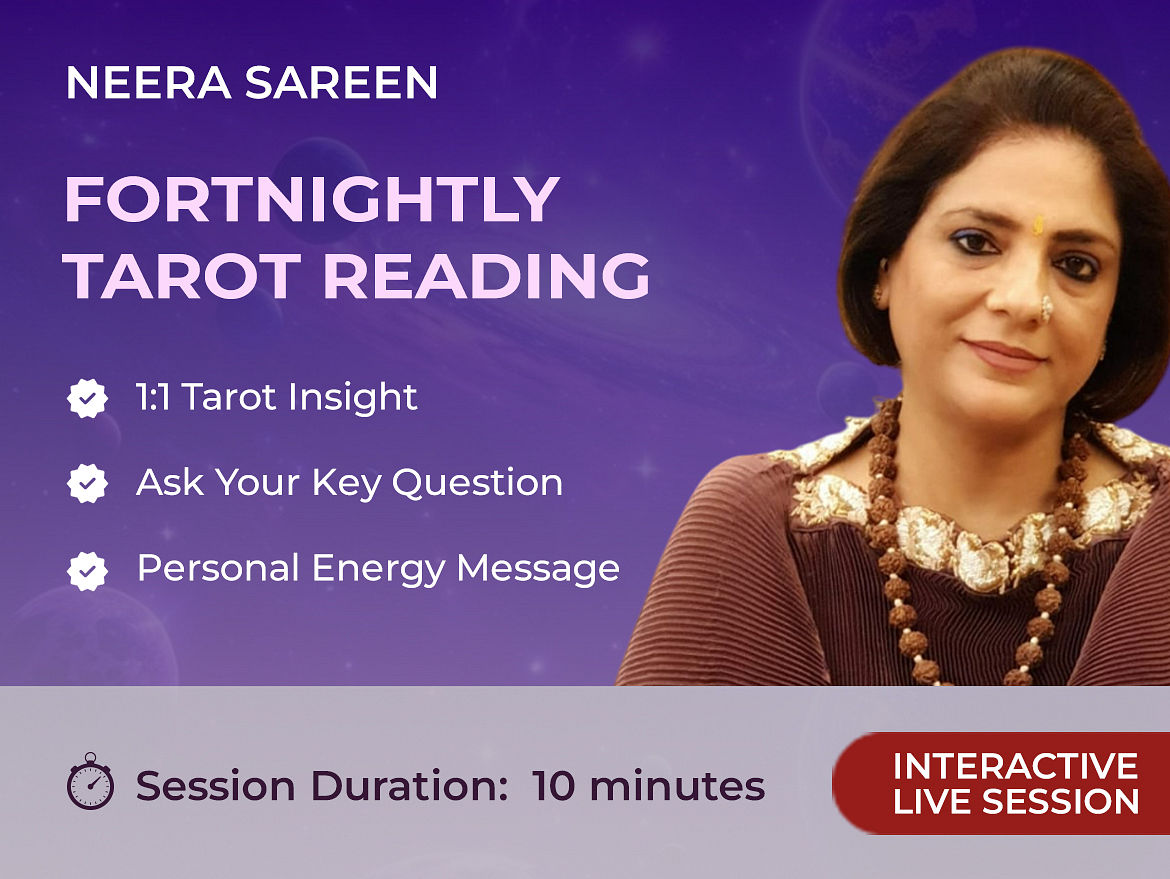 NEERA SAREEN

FORTNIGHTLY TAROT READING

1:1 Tarot Insight

Ask Your Key Question

Personal Energy Message

Session Duration: 10 minutes

INTERACTIVE LIVE SESSION